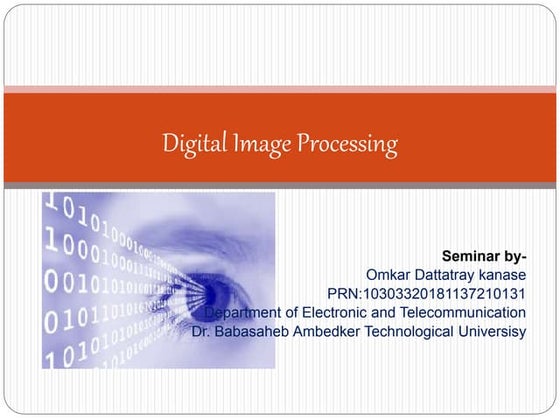 Digital Image Processing

Seminar by-
Omkar Dattatray kanase
PRN:10303320181137210131
Department of Electronic and Telecommunication
Dr. Babasaheb Ambedker Technological Universisy